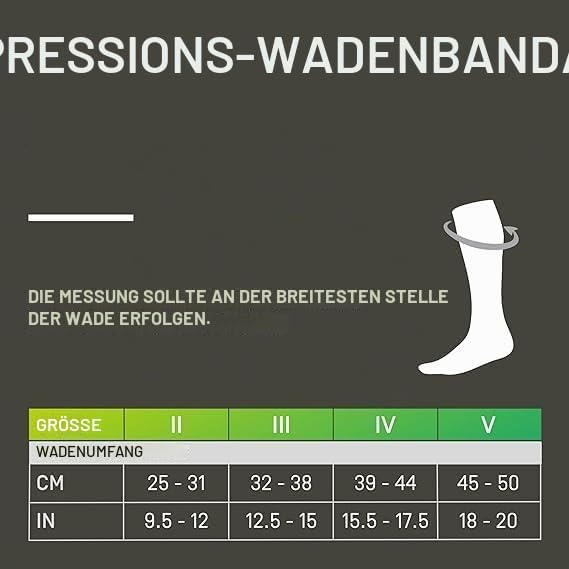 PRESSIONS-WADENBANDA

DIE MESSUNG SOLLTE AN DER BREITESTEN STELLE DER WADE ERFOLGEN.

| GRÖSSE | II | III | IV | V |
|---|---|---|---|---|
| WADENUMFANG | | | | |
| CM | 25 - 31 | 32 - 38 | 39 - 44 | 45 - 50 |
| IN | 9.5 - 12 | 12.5 - 15 | 15.5 - 17.5 | 18 - 20 |